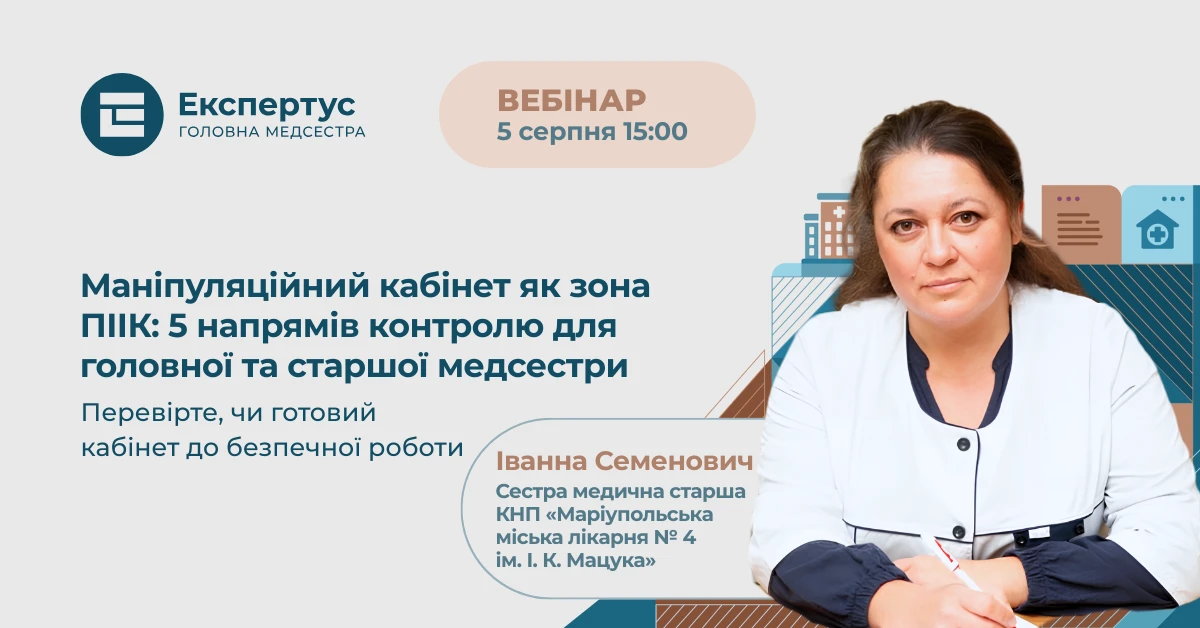 Експертус
ГОЛОВНА МЕДСЕСТРА

ВЕБІНАР
5 серпня 15:00

Маніпуляційний кабінет як зона ПІІК: 5 напрямів контролю для головної та старшої медсестри

Перевірте, чи готовий кабінет до безпечної роботи

Іванна Семенович
Сестра медична старша КНП «Маріупольська міська лікарня № 4 ім. І. К. Мацука»